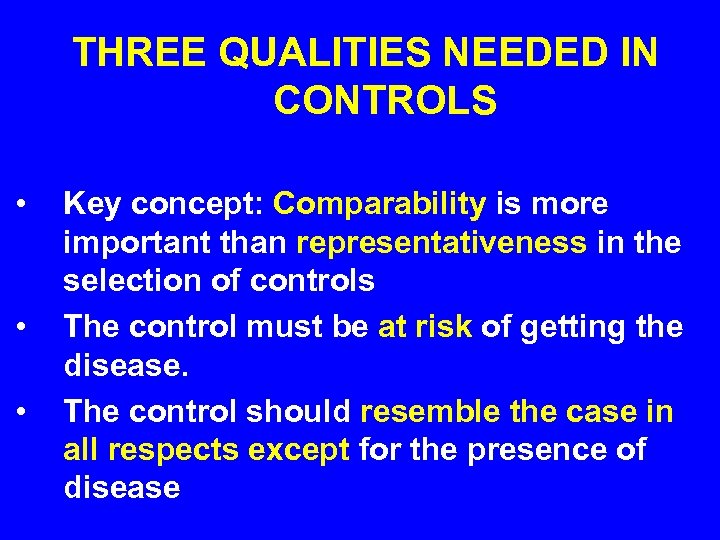 THREE QUALITIES NEEDED IN CONTROLS

• Key concept: Comparability is more important than representativeness in the selection of controls

• The control must be at risk of getting the disease.

• The control should resemble the case in all respects except for the presence of disease